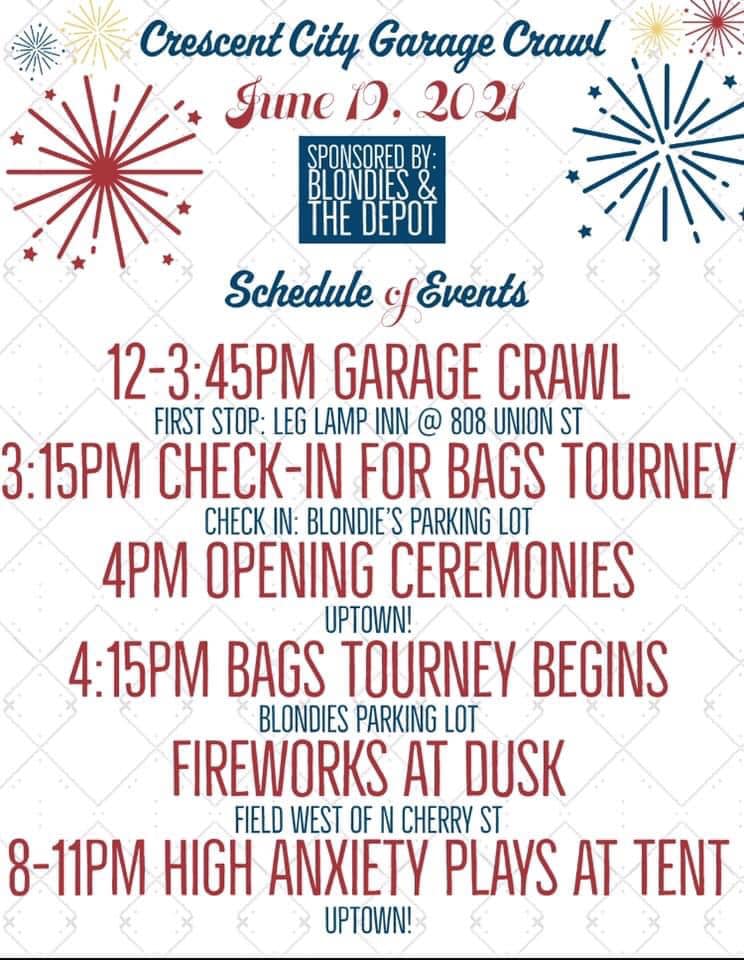 Crescent City Garage Crawl
June 19, 2021

SPONSORED BY:
BLONDIES &
THE DEPOT

Schedule of Events

12-3:45PM GARAGE CRAWL
FIRST STOP: LEG LAMP INN @ 808 UNION ST

3:15PM CHECK-IN FOR BAGS TOURNEY
CHECK IN: BLONDIE'S PARKING LOT

4PM OPENING CEREMONIES
UPTOWN!

4:15PM BAGS TOURNEY BEGINS
BLONDIES PARKING LOT

FIREWORKS AT DUSK
FIELD WEST OF N CHERRY ST

8-11PM HIGH ANXIETY PLAYS AT TENT
UPTOWN!